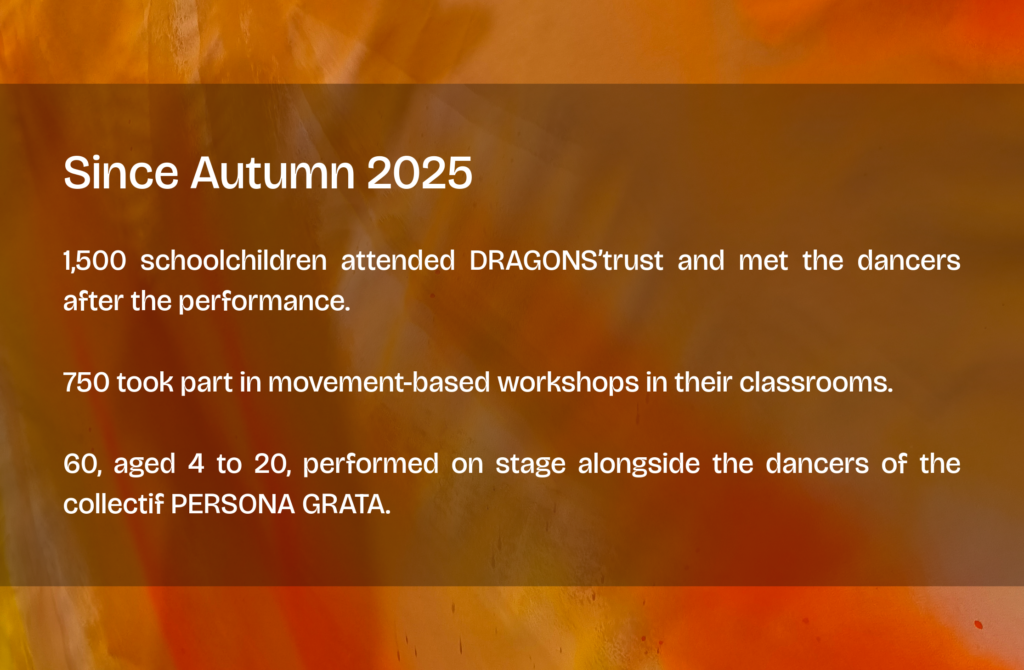 Since Autumn 2025

1,500 schoolchildren attended DRAGONS'trust and met the dancers after the performance.

750 took part in movement-based workshops in their classrooms.

60, aged 4 to 20, performed on stage alongside the dancers of the collectif PERSONA GRATA.